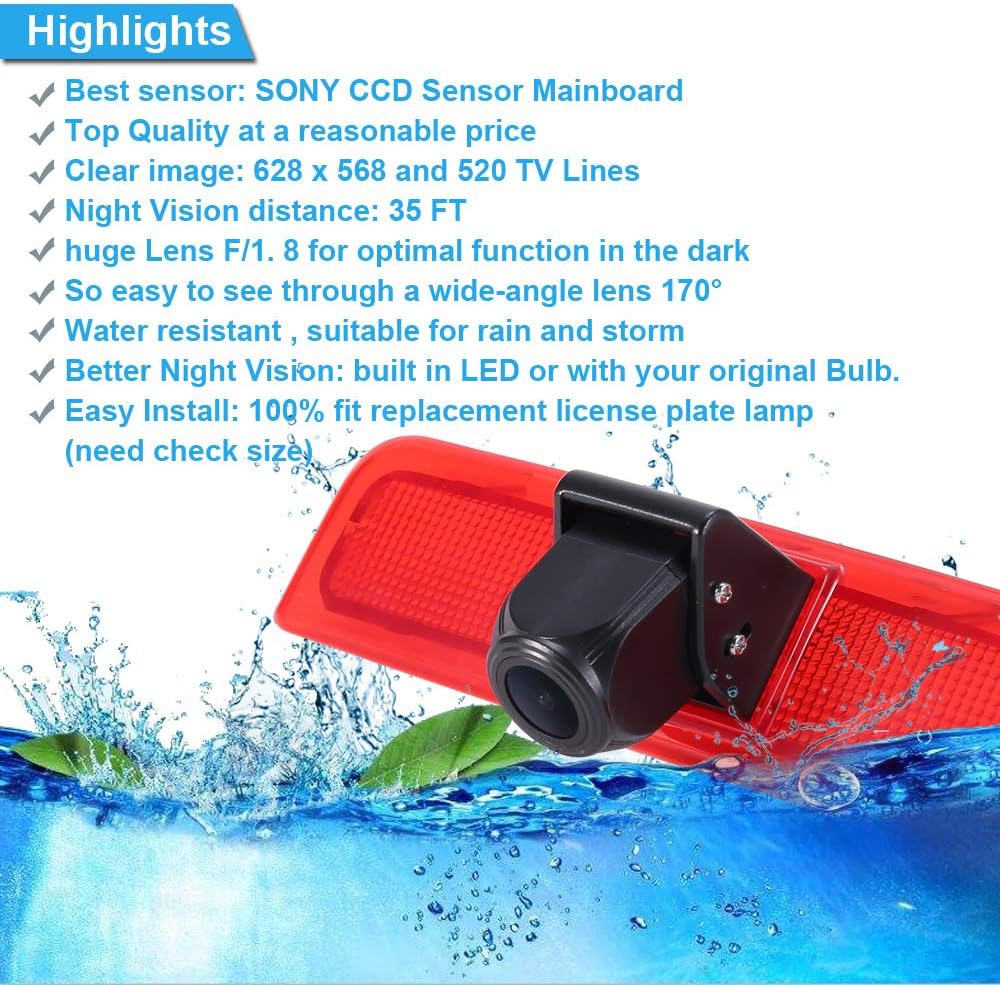 Highlights

✓ Best sensor: SONY CCD Sensor Mainboard
✓ Top Quality at a reasonable price
✓ Clear image: 628 x 568 and 520 TV Lines
✓ Night Vision distance: 35 FT
✓ huge Lens F/1. 8 for optimal function in the dark
✓ So easy to see through a wide-angle lens 170°
✓ Water resistant , suitable for rain and storm
✓ Better Night Vision: built in LED or with your original Bulb.
✓ Easy Install: 100% fit replacement license plate lamp (need check size)